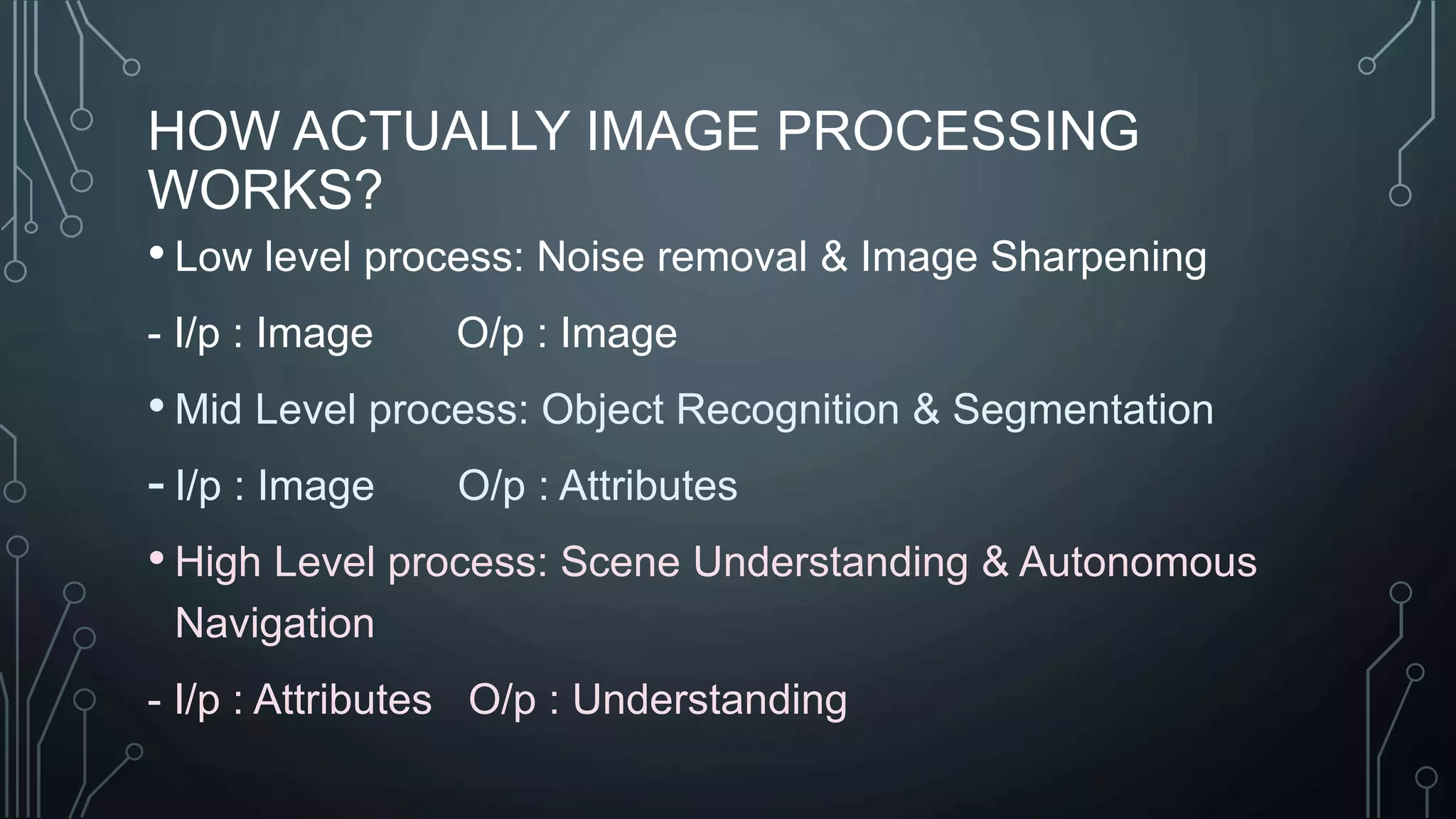 HOW ACTUALLY IMAGE PROCESSING WORKS?

• Low level process: Noise removal & Image Sharpening

- I/p : Image O/p : Image

• Mid Level process: Object Recognition & Segmentation

- I/p : Image O/p : Attributes

• High Level process: Scene Understanding & Autonomous Navigation

- I/p : Attributes O/p : Understanding